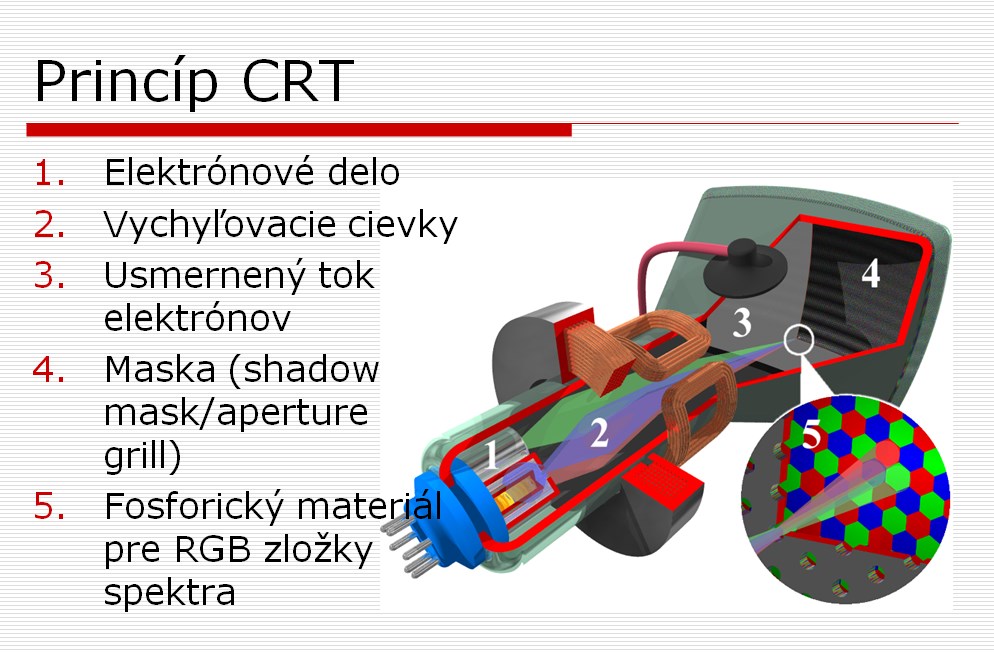 Princíp CRT

1. Elektrónové delo
2. Vychyľovacie cievky
3. Usmernený tok elektrónov
4. Maska (shadow mask/aperture grill)
5. Fosforický materiál pre RGB zložky spektra

1
2
3
4
5